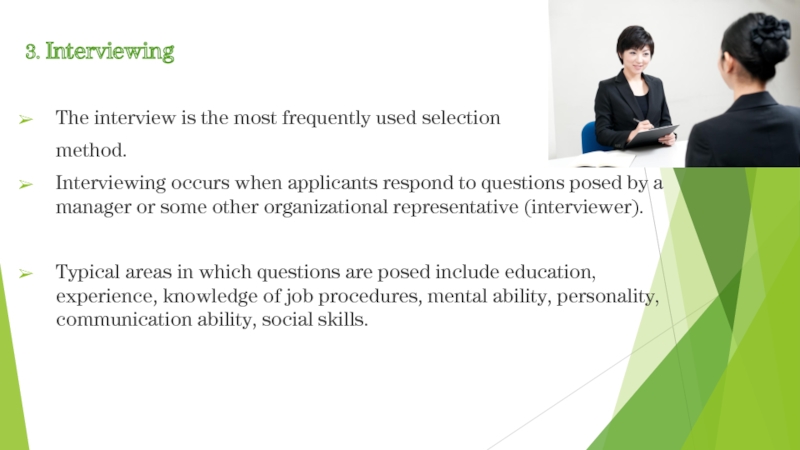 3. Interviewing

➢ The interview is the most frequently used selection method.

➢ Interviewing occurs when applicants respond to questions posed by a manager or some other organizational representative (interviewer).

➢ Typical areas in which questions are posed include education, experience, knowledge of job procedures, mental ability, personality, communication ability, social skills.